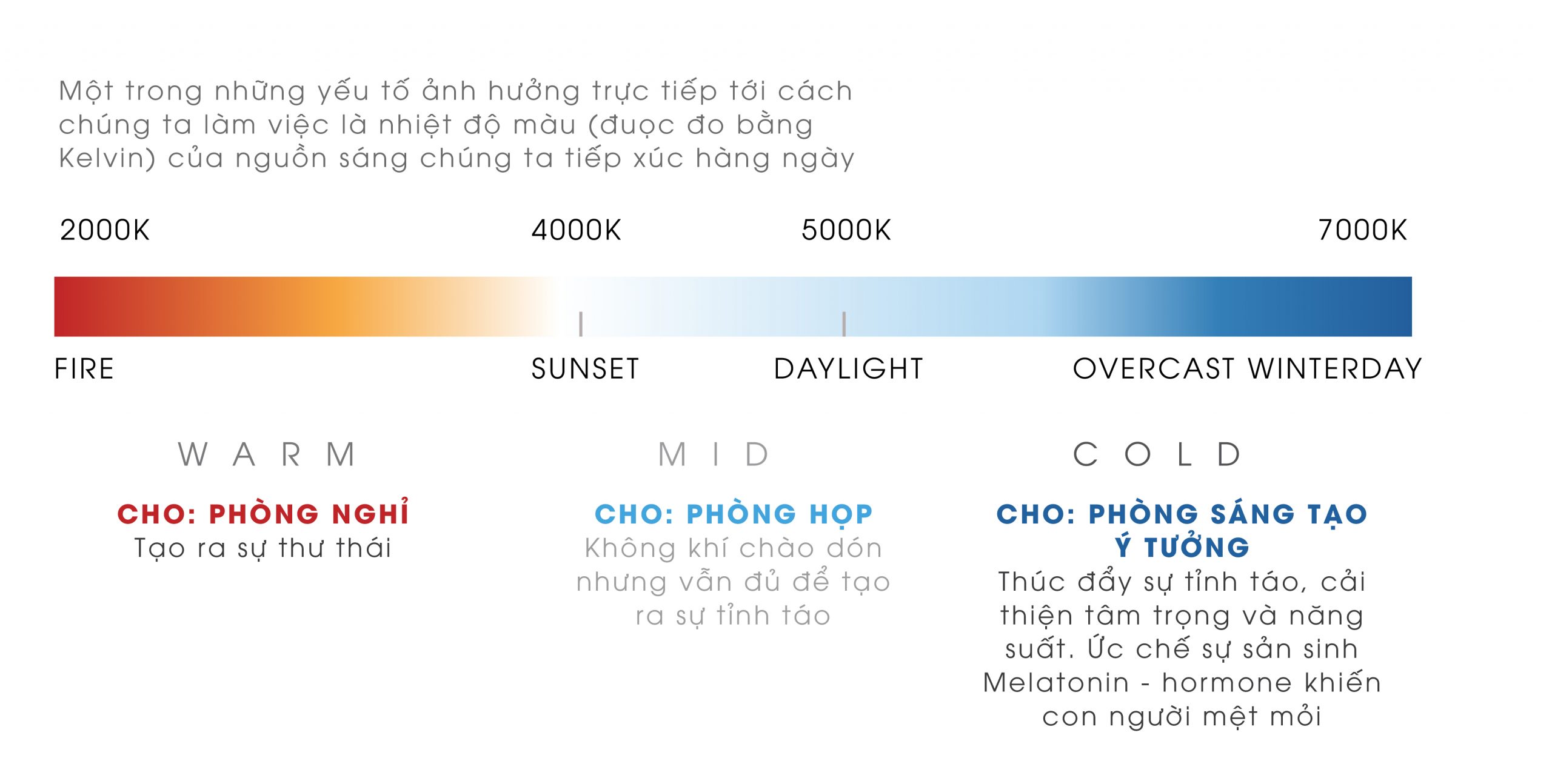 Một trong những yếu tố ảnh hưởng trực tiếp tới cách chúng ta làm việc là nhiệt độ màu (đuọc đo bằng Kelvin) của nguồn sáng chúng ta tiếp xúc hàng ngày

2000K

4000K

5000K

7000K

FIRE

SUNSET

DAYLIGHT

OVERCAST WINTERDAY

WARM

CHO: PHÒNG NGHỈ
Tạo ra sự thư thái

MID

CHO: PHÒNG HỌP
Không khí chào dón nhưng vẫn đủ để tạo ra sự tỉnh táo

COLD

CHO: PHÒNG SÁNG TẠO Ý TƯỞNG
Thúc đẩy sự tỉnh táo, cải thiện tâm trọng và năng suất. Ức chế sự sản sinh Melatonin - hormone khiến con người mệt mỏi